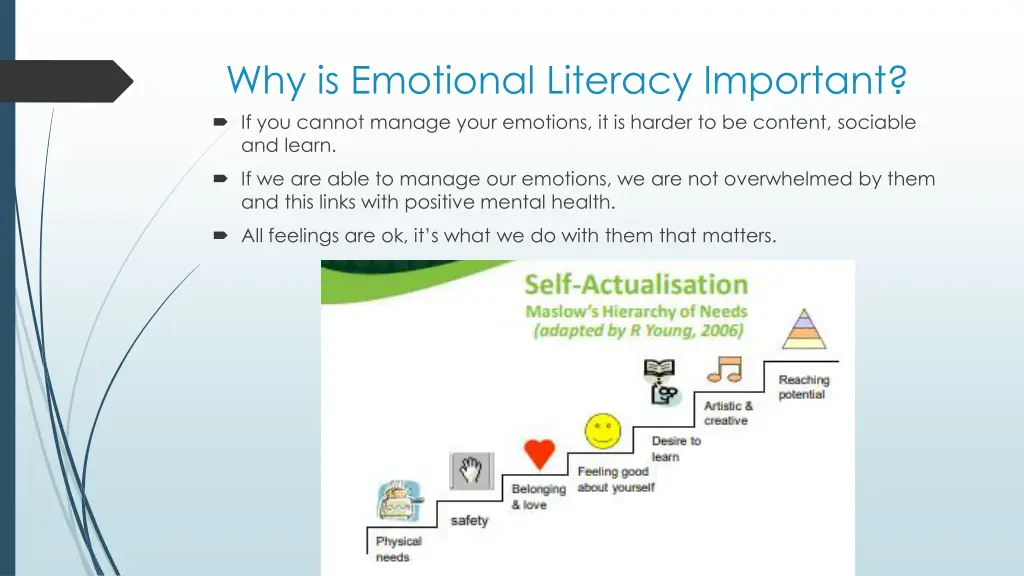 Why is Emotional Literacy Important?

If you cannot manage your emotions, it is harder to be content, sociable and learn.

If we are able to manage our emotions, we are not overwhelmed by them and this links with positive mental health.

All feelings are ok, it's what we do with them that matters.

Self-Actualisation
Maslow's Hierarchy of Needs
(adapted by R Young, 2006)

Physical needs

safety

Belonging & love

Feeling good about yourself

Desire to learn

Artistic & creative

Reaching potential